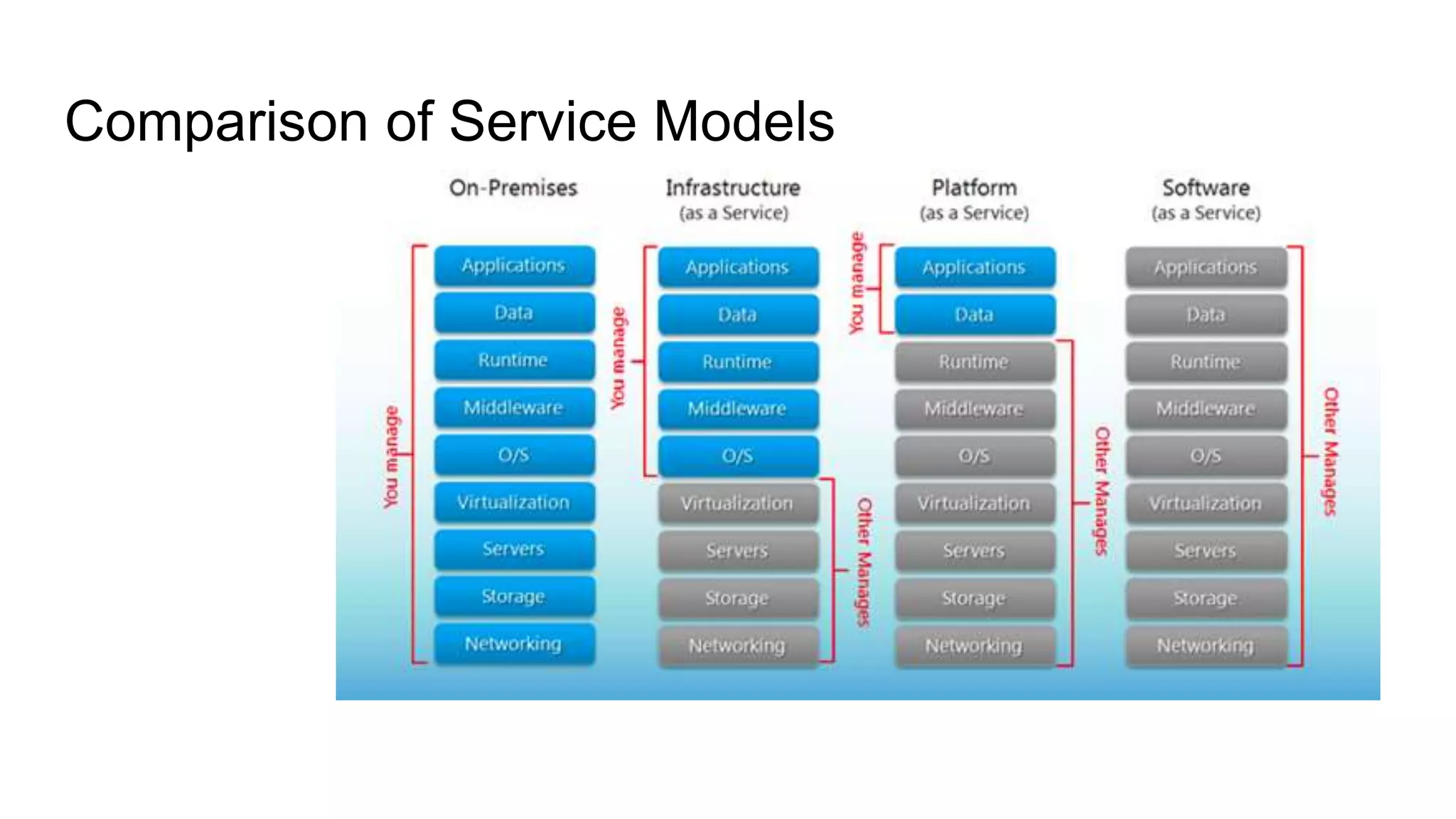 Comparison of Service Models

On-Premises

You manage

Applications
Data
Runtime
Middleware
O/S
Virtualization
Servers
Storage
Networking

Infrastructure
(as a Service)

You manage

Applications
Data
Runtime
Middleware
O/S

Other Manages

Virtualization
Servers
Storage
Networking

Platform
(as a Service)

You manage

Applications
Data

Other Manages

Runtime
Middleware
O/S
Virtualization
Servers
Storage
Networking

Software
(as a Service)

Other Manages

Applications
Data
Runtime
Middleware
O/S
Virtualization
Servers
Storage
Networking